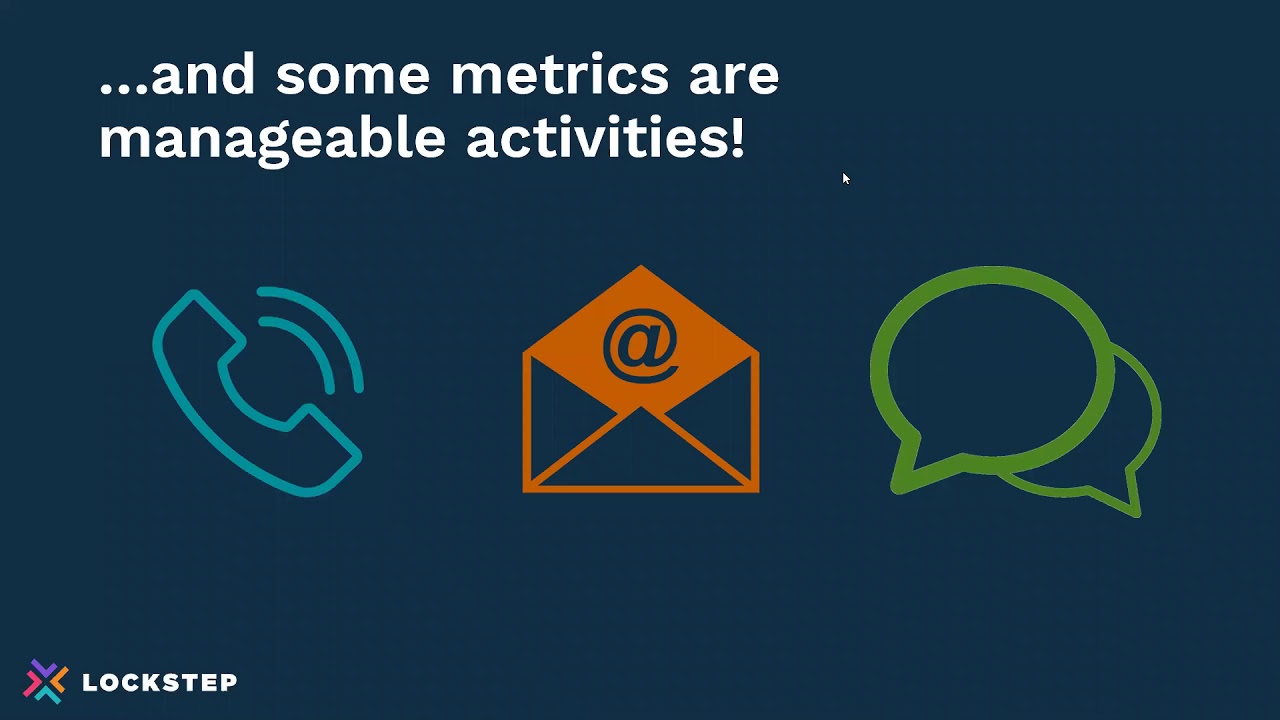 ...and some metrics are manageable activities!

@

LOCKSTEP